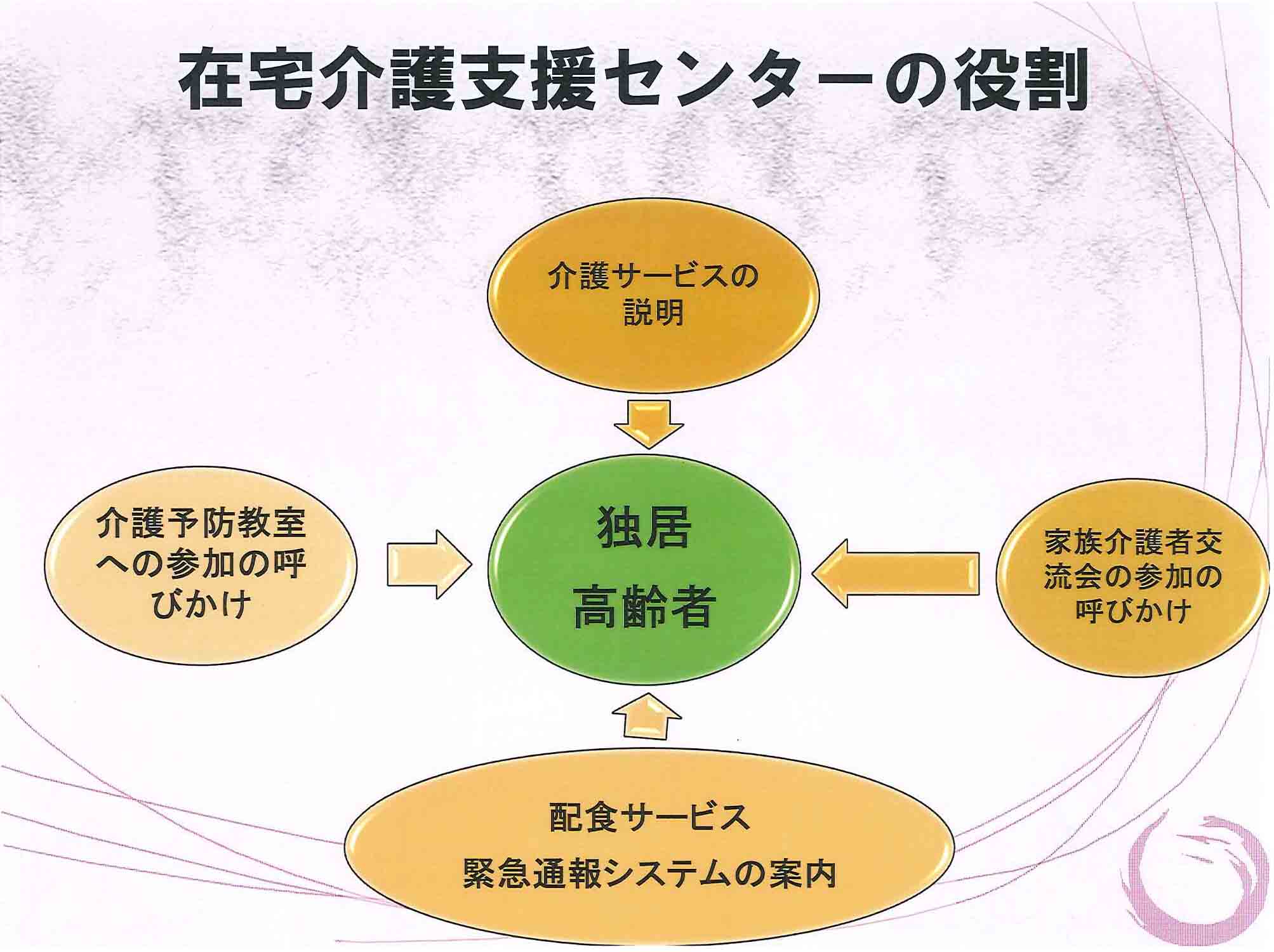 在宅介護支援センターの役割

介護サービスの説明

介護予防教室への参加の呼びかけ

独居
高齢者

家族介護者交流会の参加の呼びかけ

配食サービス
緊急通報システムの案内